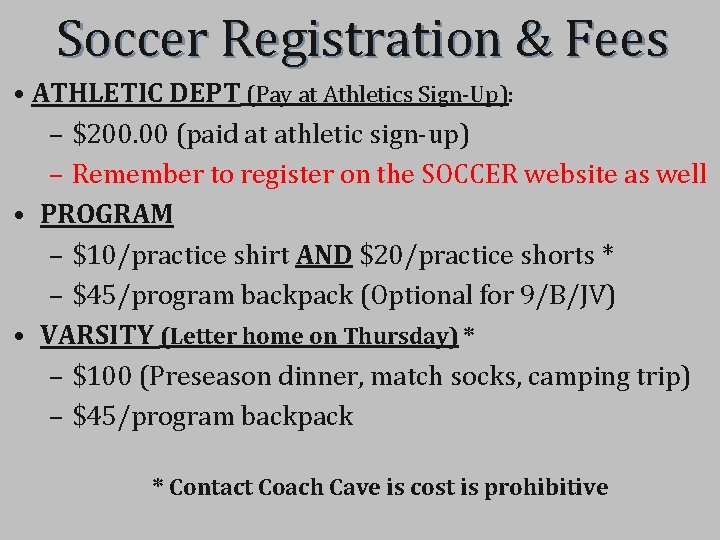 Soccer Registration & Fees

• ATHLETIC DEPT (Pay at Athletics Sign-Up):
– $200.00 (paid at athletic sign-up)
– Remember to register on the SOCCER website as well

• PROGRAM
– $10/practice shirt AND $20/practice shorts *
– $45/program backpack (Optional for 9/B/JV)

• VARSITY (Letter home on Thursday) *
– $100 (Preseason dinner, match socks, camping trip)
– $45/program backpack

* Contact Coach Cave is cost is prohibitive